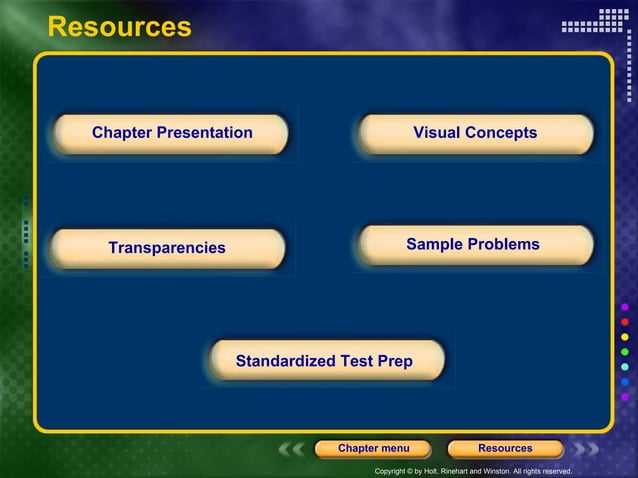 Resources

Chapter Presentation

Visual Concepts

Transparencies

Sample Problems

Standardized Test Prep

Chapter menu

Resources

Copyright © by Holt, Rinehart and Winston. All rights reserved.